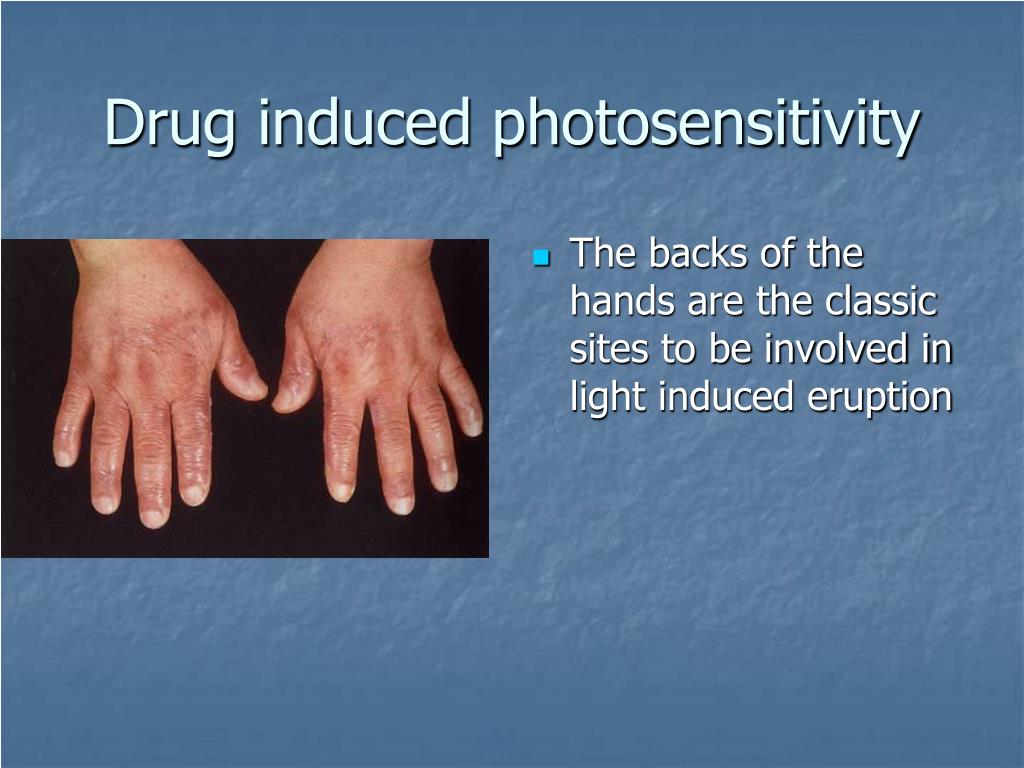 Drug induced photosensitivity

The backs of the hands are the classic sites to be involved in light induced eruption